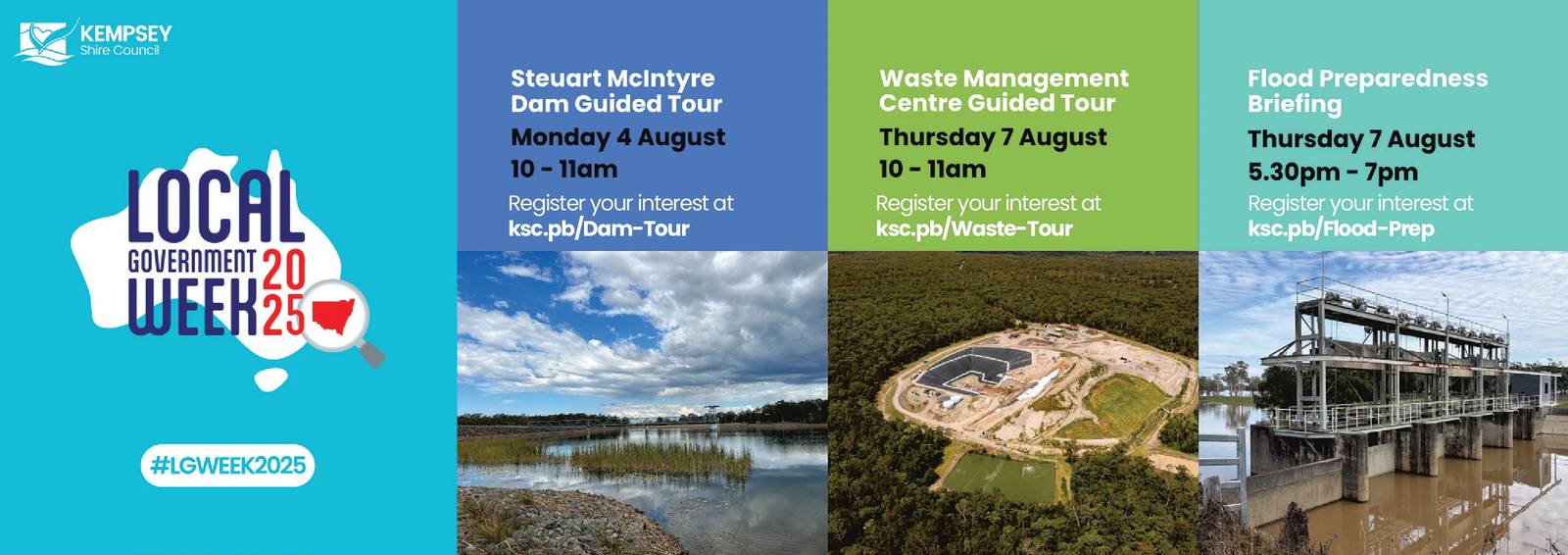 KEMPSEY
Shire Council

LOCAL GOVERNMENT WEEK 2025

#LGWEEK2025

Steuart McIntyre Dam Guided Tour
Monday 4 August
10 - 11am
Register your interest at
ksc.pb/Dam-Tour

Waste Management Centre Guided Tour
Thursday 7 August
10 - 11am
Register your interest at
ksc.pb/Waste-Tour

Flood Preparedness Briefing
Thursday 7 August
5.30pm - 7pm
Register your interest at
ksc.pb/Flood-Prep